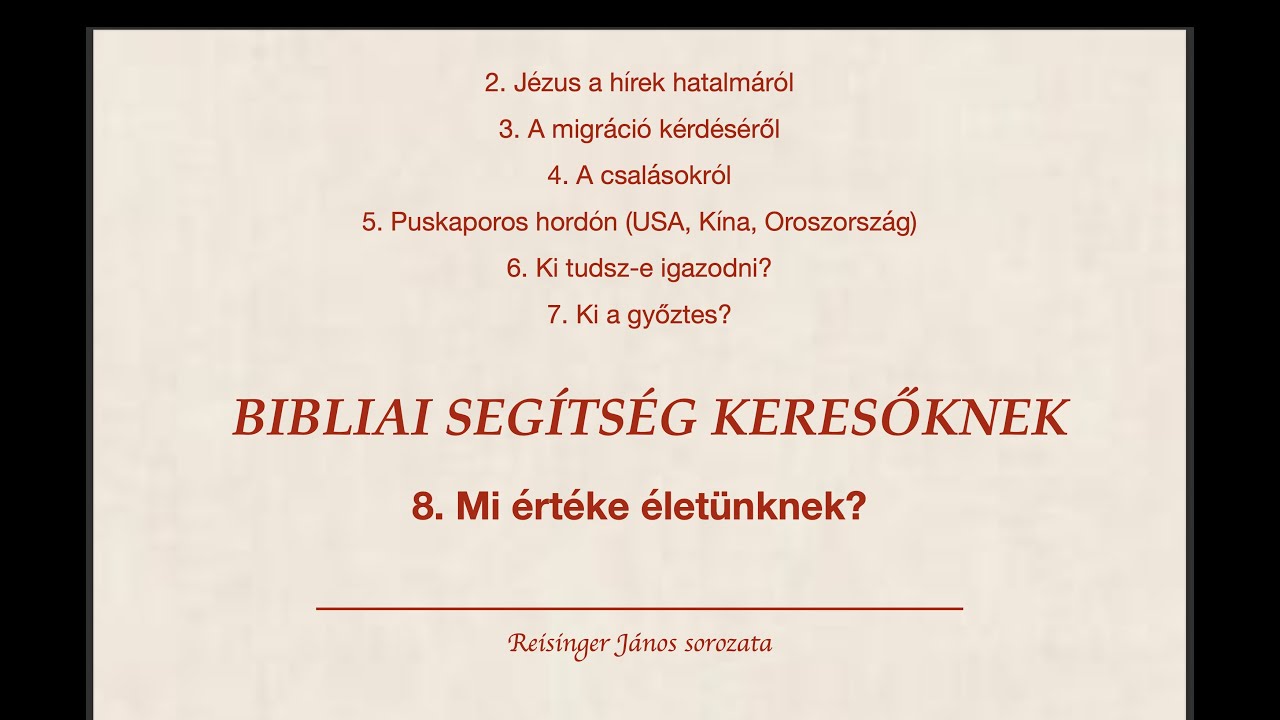 2. Jézus a hírek hatalmáról

3. A migráció kérdéséről

4. A csalásokról

5. Puskaporos hordón (USA, Kína, Oroszország)

6. Ki tudsz-e igazodni?

7. Ki a győztes?

BIBLIAI SEGÍTSÉG KERESŐKNEK

8. Mi értéke életünknek?

Reisinger János sorozata